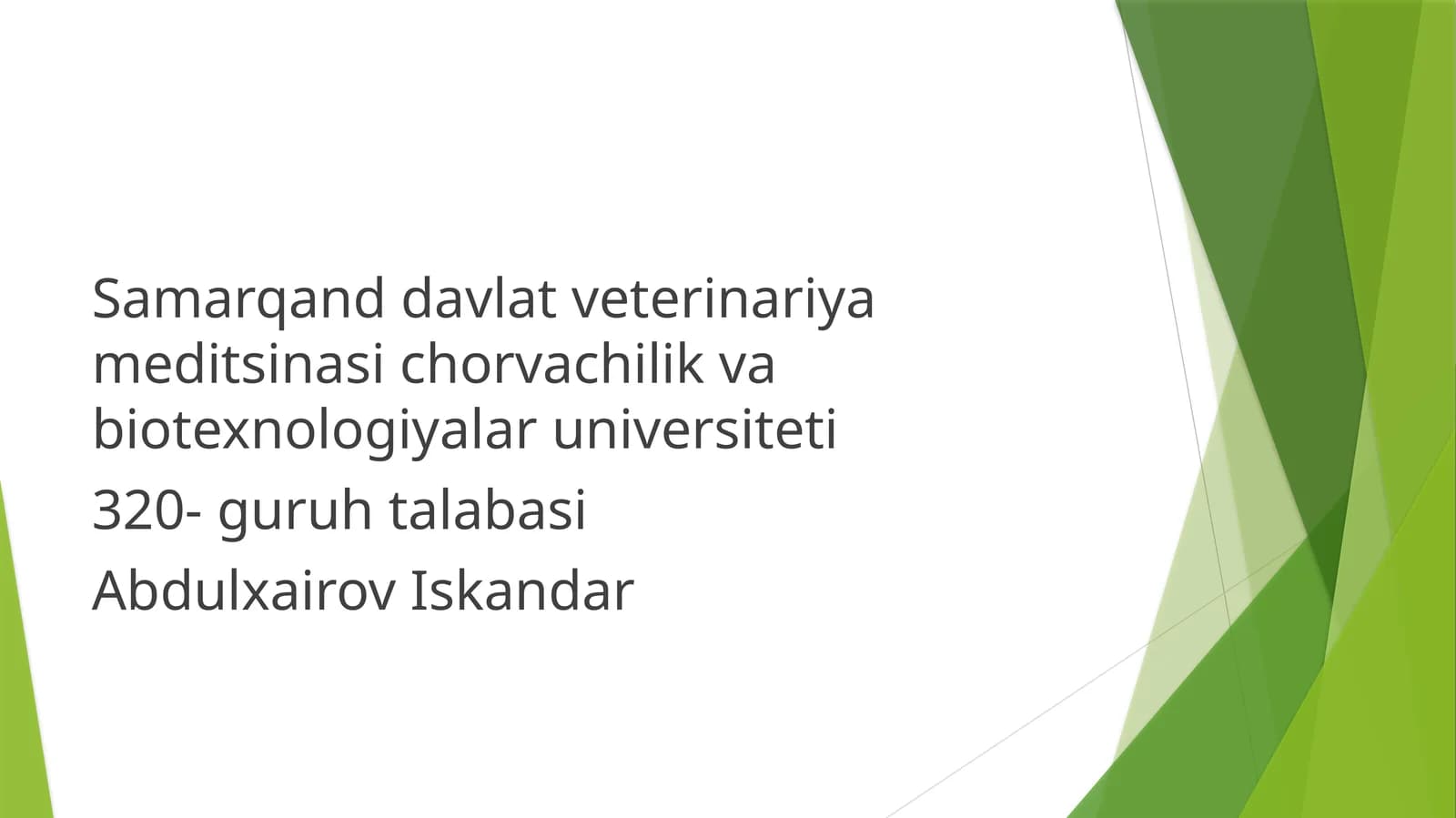 Samarqand davlat veterinariya meditsinasi chorvachilik va biotexnologiyalar universiteti

320- guruh talabasi

Abdulxairov Iskandar